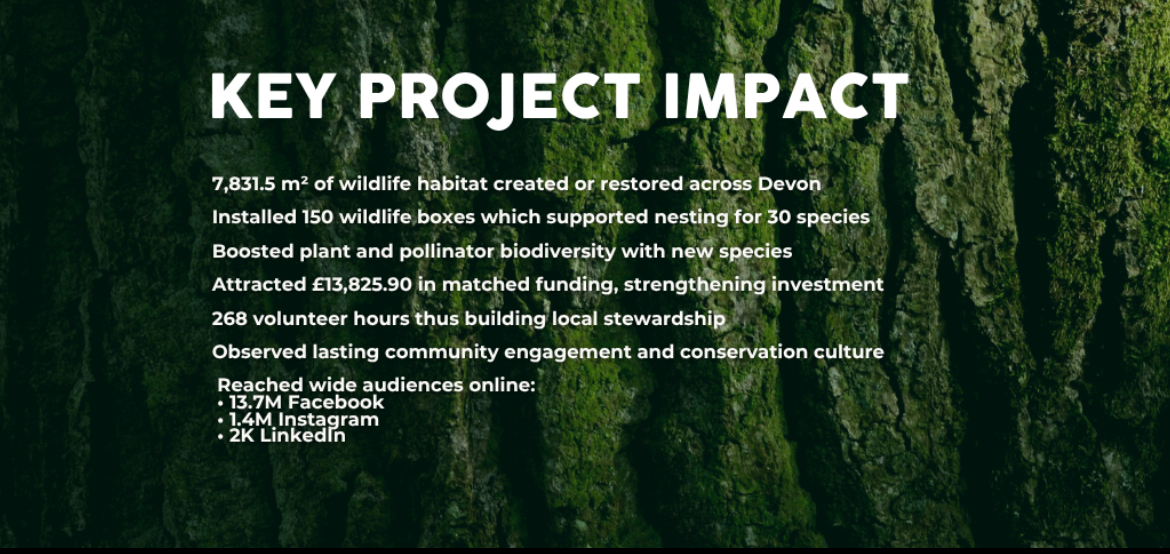 KEY PROJECT IMPACT

7,831.5 m² of wildlife habitat created or restored across Devon

Installed 150 wildlife boxes which supported nesting for 30 species

Boosted plant and pollinator biodiversity with new species

Attracted £13,825.90 in matched funding, strengthening investment

268 volunteer hours thus building local stewardship

Observed lasting community engagement and conservation culture

Reached wide audiences online:
• 13.7M Facebook
• 1.4M Instagram
• 2K LinkedIn